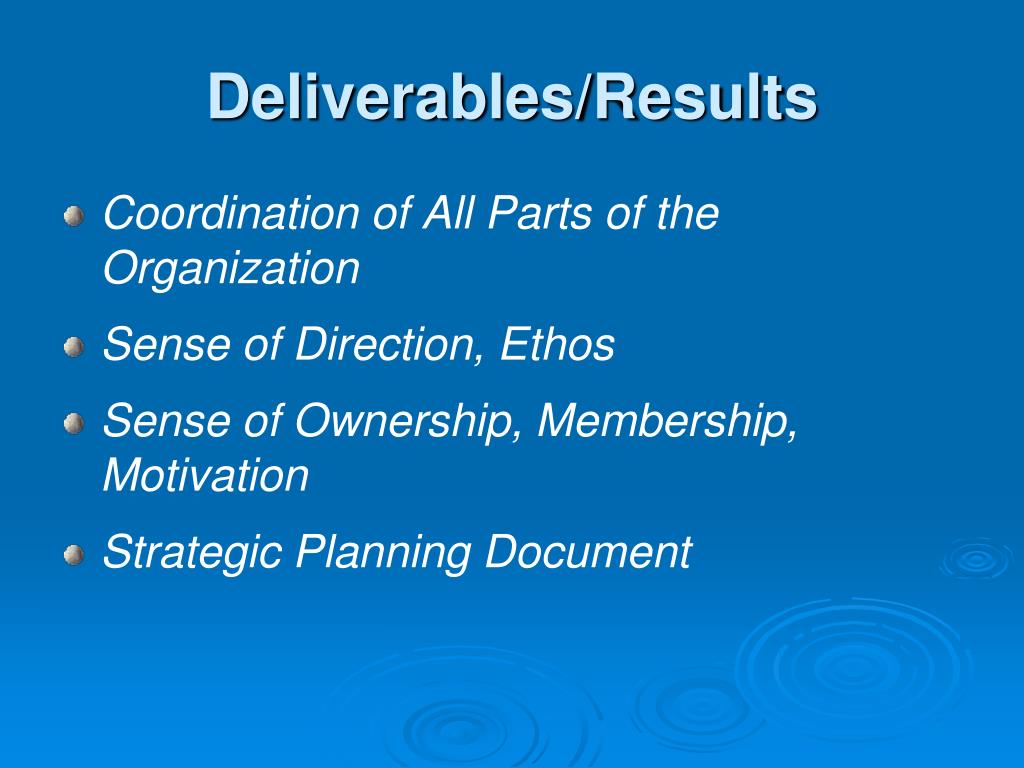 Deliverables/Results

Coordination of All Parts of the Organization

Sense of Direction, Ethos

Sense of Ownership, Membership, Motivation

Strategic Planning Document